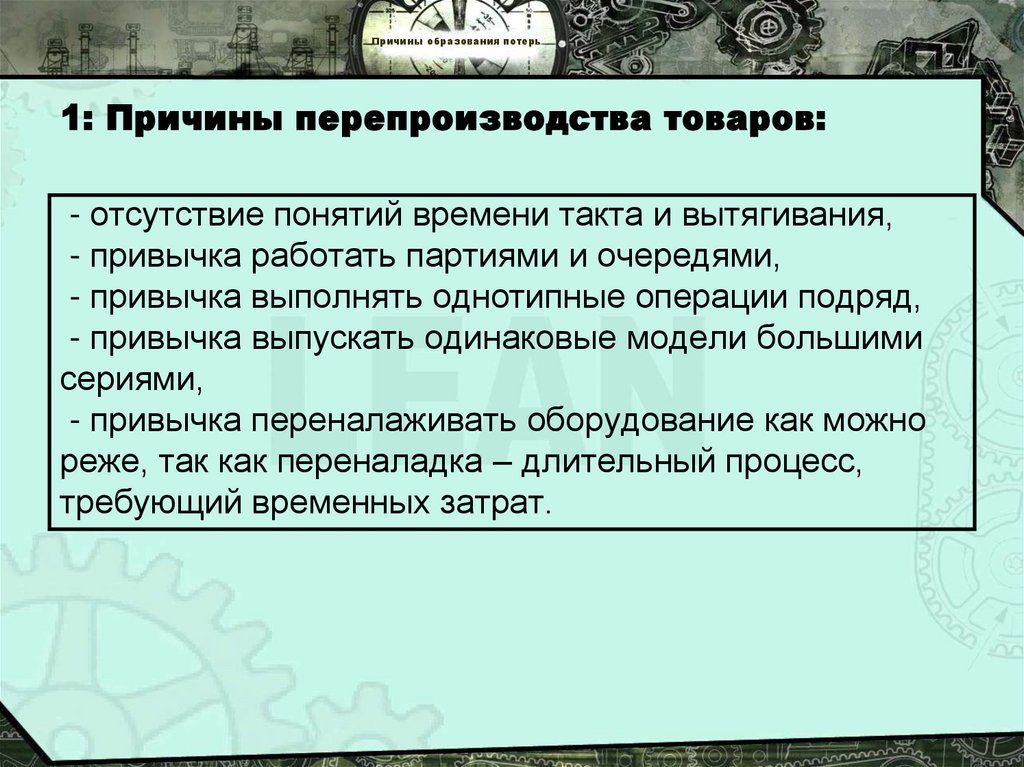 Причины образования потерь

1: Причины перепроизводства товаров:

- отсутствие понятий времени такта и вытягивания,
- привычка работать партиями и очередями,
- привычка выполнять однотипные операции подряд,
- привычка выпускать одинаковые модели большими сериями,
- привычка переналаживать оборудование как можно реже, так как переналадка – длительный процесс, требующий временных затрат.

LEAN